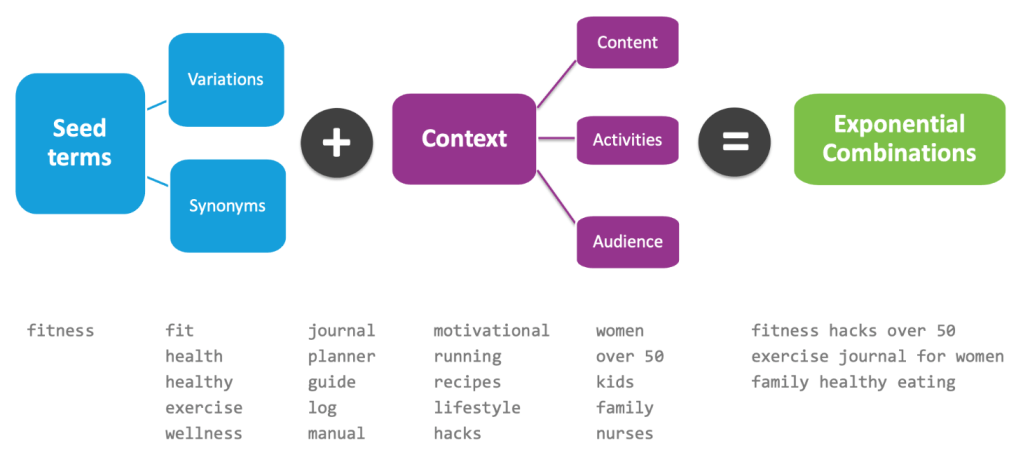 Seed terms

Variations

Synonyms

+

Context

Content

Activities

Audience

=

Exponential Combinations

fitness

fit
health
healthy
exercise
wellness

journal
planner
guide
log
manual

motivational
running
recipes
lifestyle
hacks

women
over 50
kids
family
nurses

fitness hacks over 50
exercise journal for women
family healthy eating